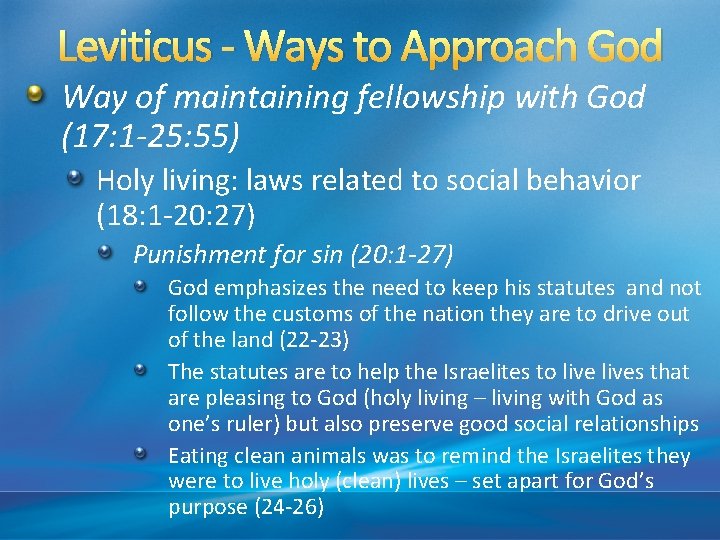 Leviticus - Ways to Approach God

Way of maintaining fellowship with God (17:1-25:55)

Holy living: laws related to social behavior (18:1-20:27)

Punishment for sin (20:1-27)

God emphasizes the need to keep his statutes and not follow the customs of the nation they are to drive out of the land (22-23)

The statutes are to help the Israelites to live lives that are pleasing to God (holy living – living with God as one's ruler) but also preserve good social relationships

Eating clean animals was to remind the Israelites they were to live holy (clean) lives – set apart for God's purpose (24-26)